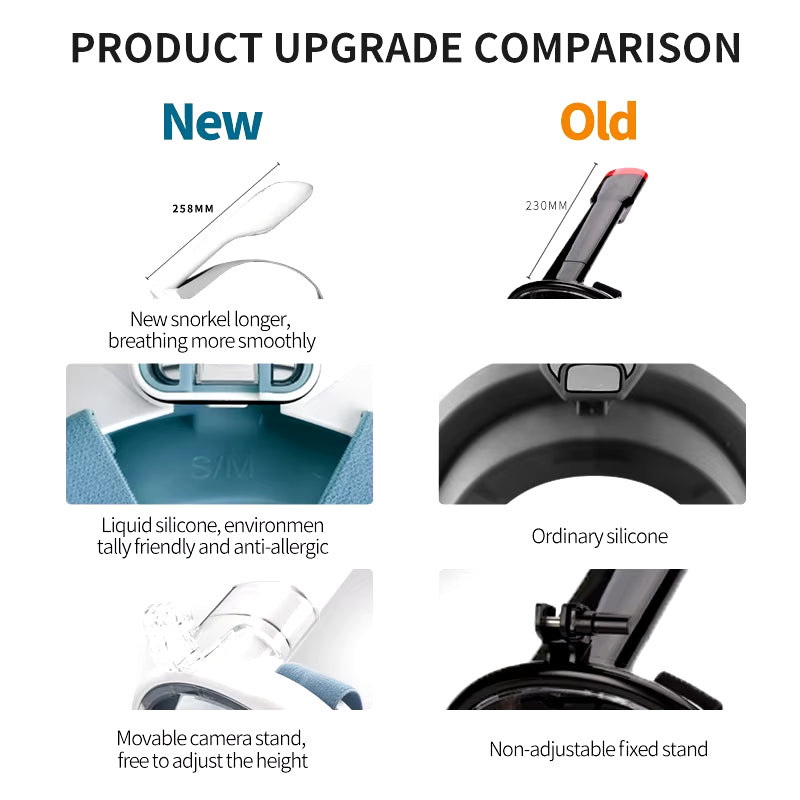 PRODUCT UPGRADE COMPARISON

New

258MM

New snorkel longer, breathing more smoothly

S/M

Liquid silicone, environmen tally friendly and anti-allergic

Movable camera stand, free to adjust the height

Old

230MM

Ordinary silicone

Non-adjustable fixed stand